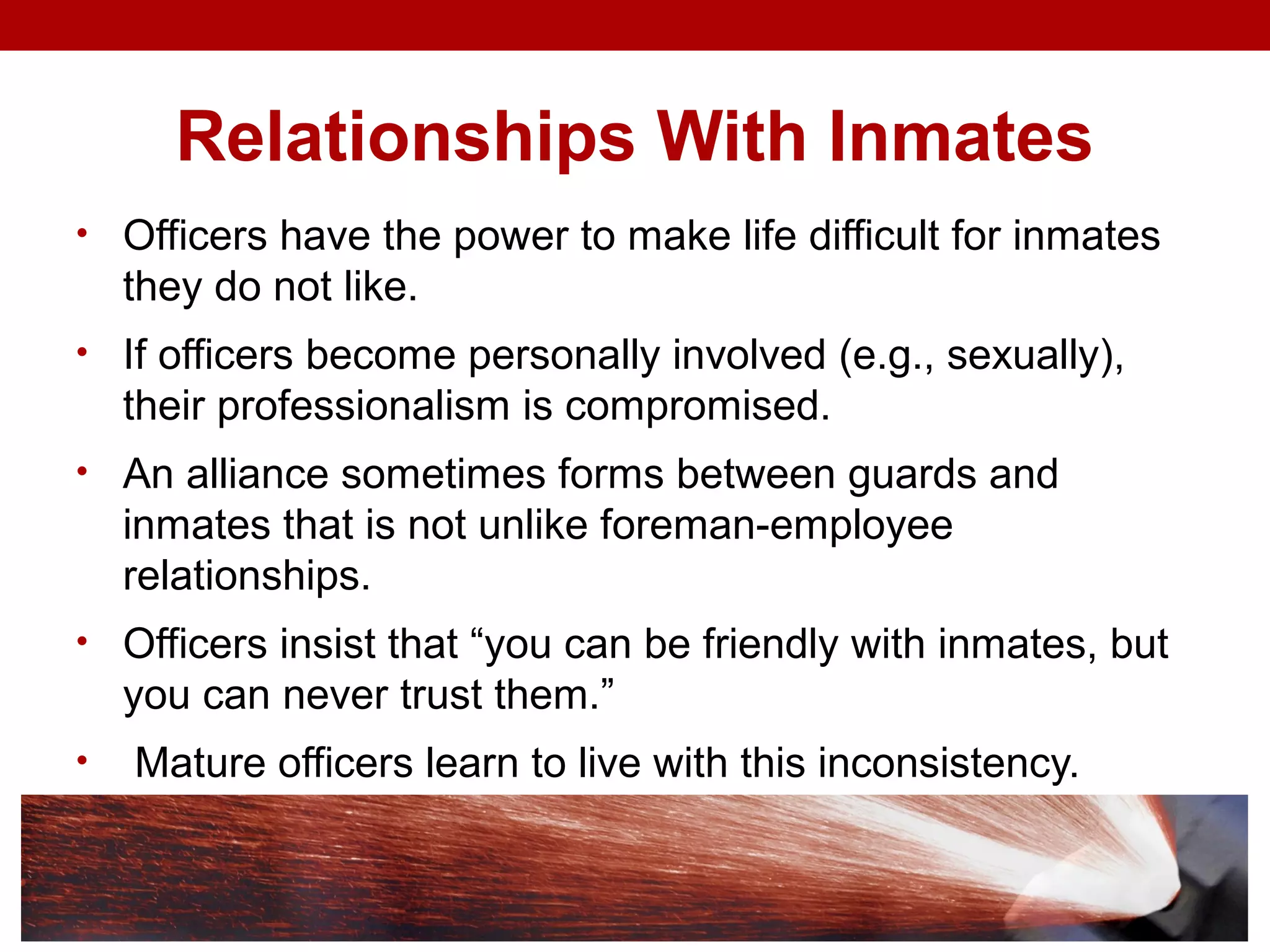 Relationships With Inmates

• Officers have the power to make life difficult for inmates they do not like.

• If officers become personally involved (e.g., sexually), their professionalism is compromised.

• An alliance sometimes forms between guards and inmates that is not unlike foreman-employee relationships.

• Officers insist that “you can be friendly with inmates, but you can never trust them.”

• Mature officers learn to live with this inconsistency.